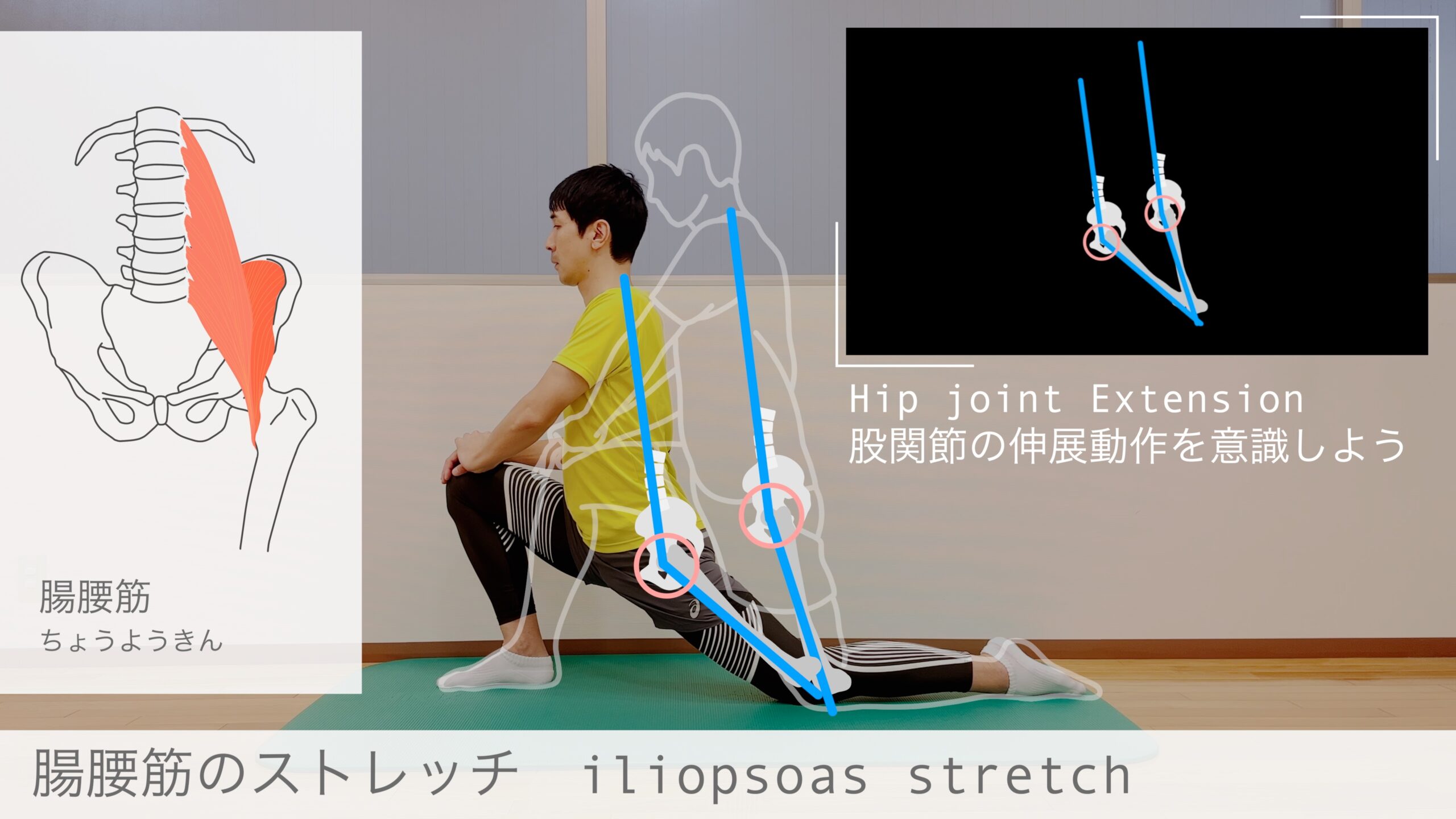 腸腰筋
ちょうようきん

Hip joint Extension
股関節の伸展動作を意識しよう

腸腰筋のストレッチ iliopsoas stretch